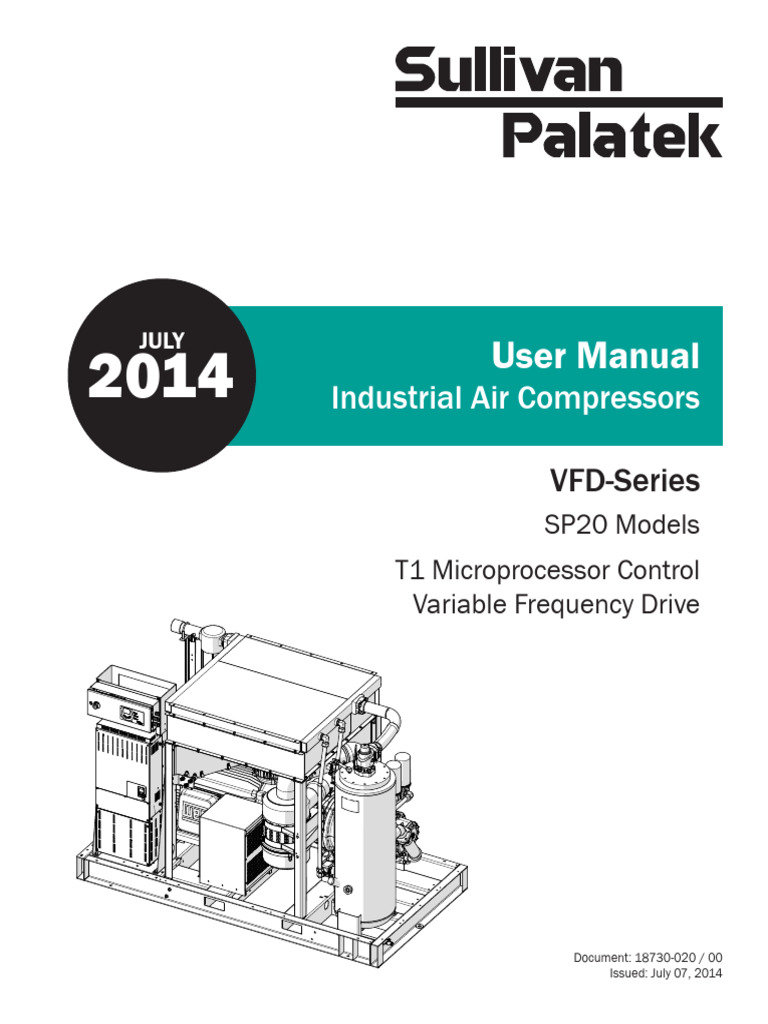 Sullivan
Palatek

JULY
2014

User Manual
Industrial Air Compressors

VFD-Series

SP20 Models

T1 Microprocessor Control
Variable Frequency Drive

Document: 18730-020 / 00
Issued: July 07, 2014